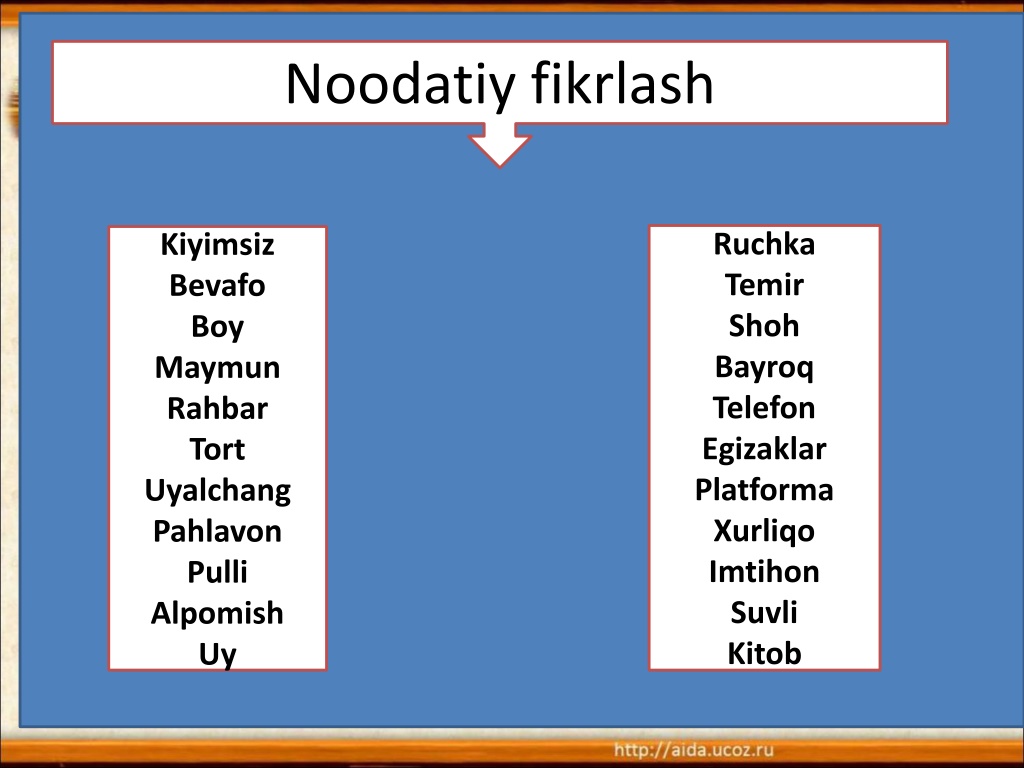 Noodatiy fikrlash

Kiyimsiz
Bevafo
Boy
Maymun
Rahbar
Tort
Uyalchang
Pahlavon
Pulli
Alpomish
Uy

Ruchka
Temir
Shoh
Bayroq
Telefon
Egizaklar
Platforma
Xurliqo
Imtihon
Suvli
Kitob

http://aida.ucoz.ru